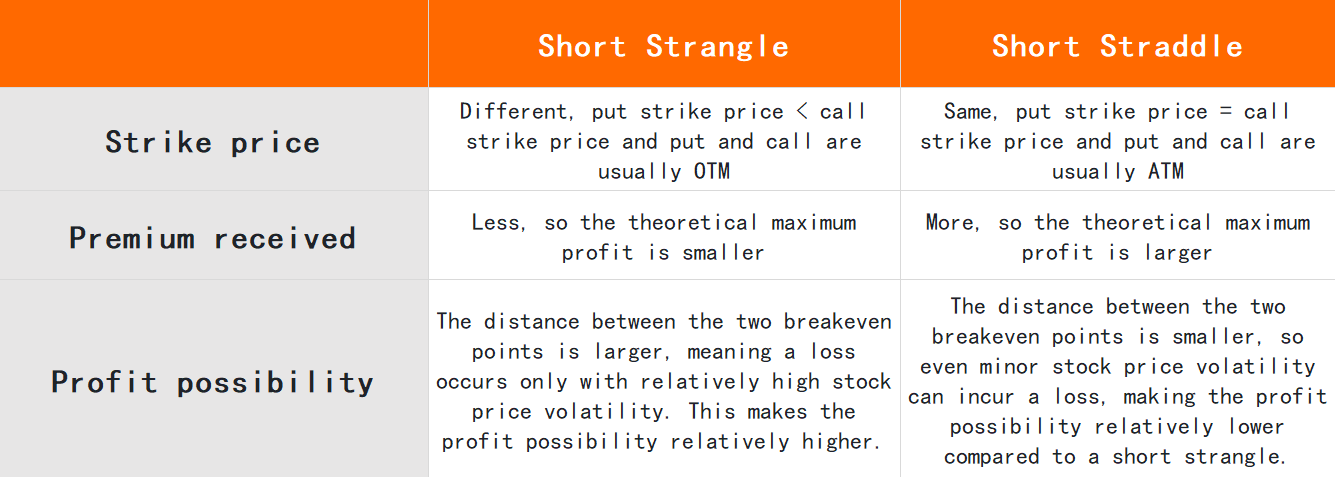 | | Short Strangle | Short Straddle |
|---|---|---|
| Strike price | Different, put strike price < call strike price and put and call are usually OTM | Same, put strike price = call strike price and put and call are usually ATM |
| Premium received | Less, so the theoretical maximum profit is smaller | More, so the theoretical maximum profit is larger |
| Profit possibility | The distance between the two breakeven points is larger, meaning a loss occurs only with relatively high stock price volatility. This makes the profit possibility relatively higher. | The distance between the two breakeven points is smaller, so even minor stock price volatility can incur a loss, making the profit possibility relatively lower compared to a short strangle. |